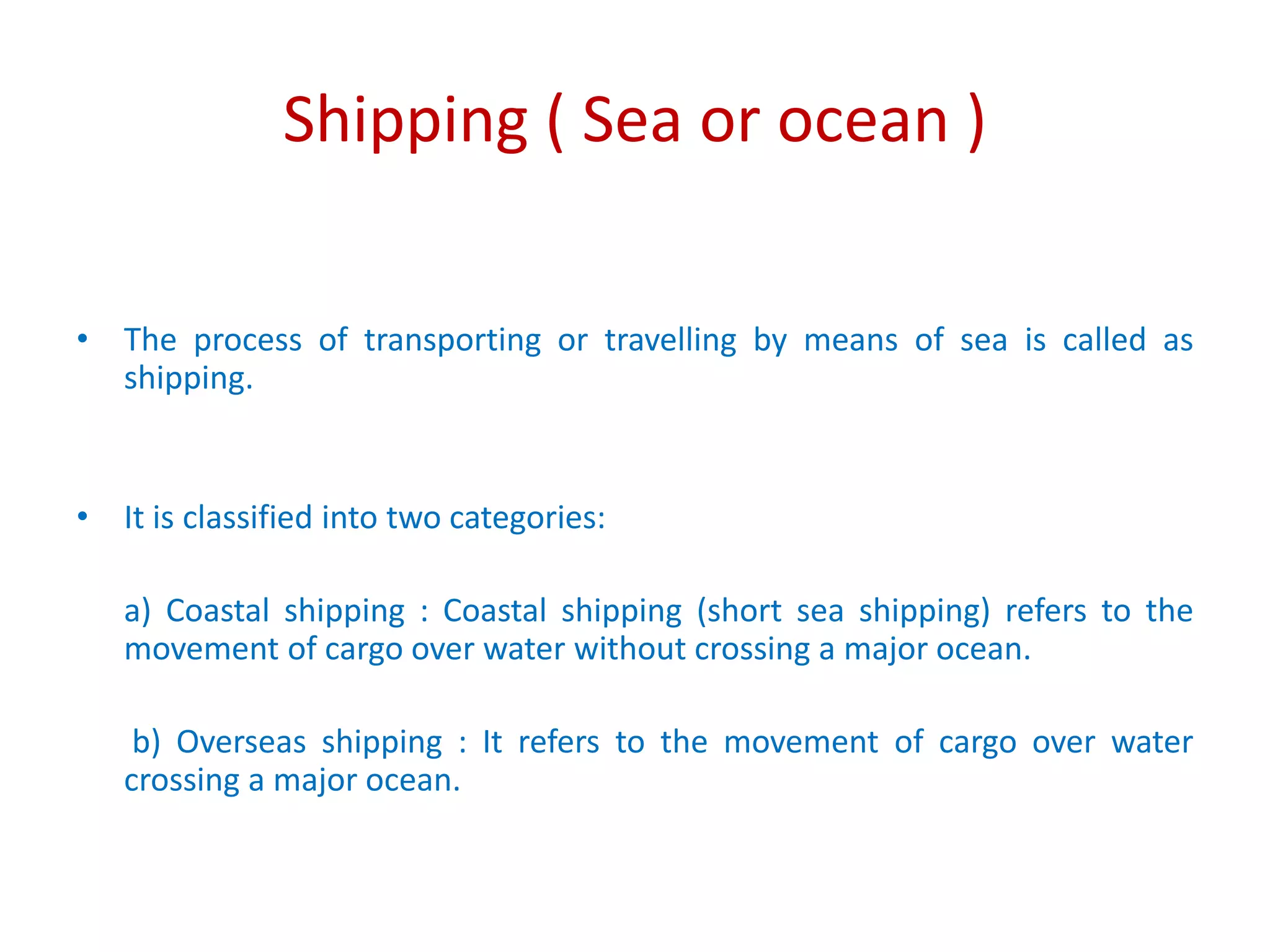 Shipping ( Sea or ocean )

• The process of transporting or travelling by means of sea is called as shipping.

• It is classified into two categories:

a) Coastal shipping : Coastal shipping (short sea shipping) refers to the movement of cargo over water without crossing a major ocean.

b) Overseas shipping : It refers to the movement of cargo over water crossing a major ocean.